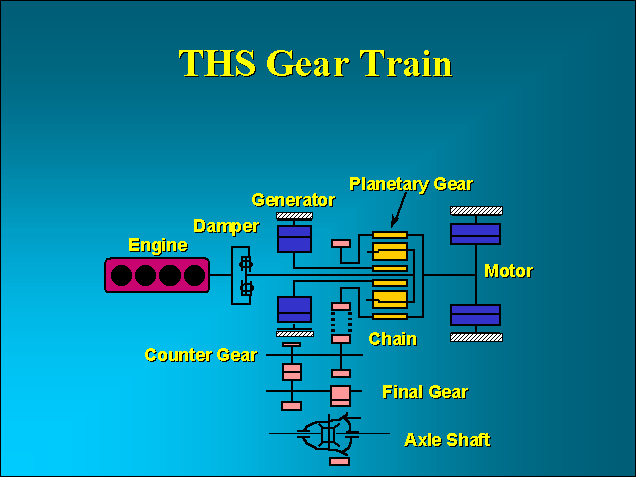 THS Gear Train

Planetary Gear
Generator
Damper
Engine
Motor
Chain
Counter Gear
Final Gear
Axle Shaft